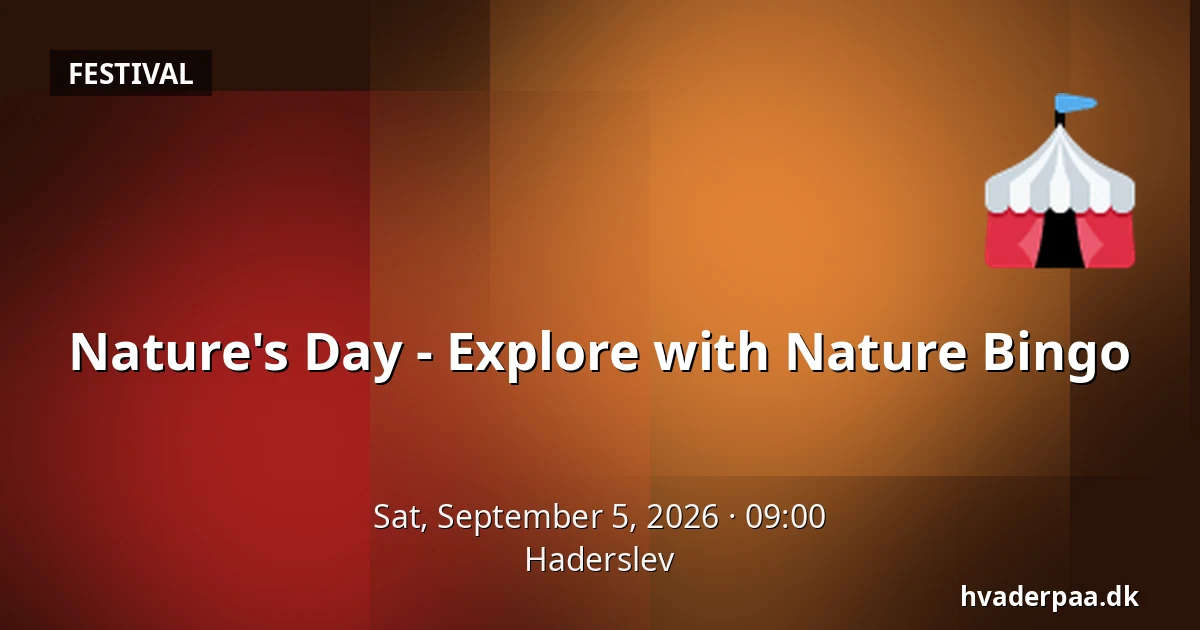 FESTIVAL

Nature's Day - Explore with Nature Bingo

Sat, September 5, 2026 · 09:00
Haderslev

hvaderpaa.dk